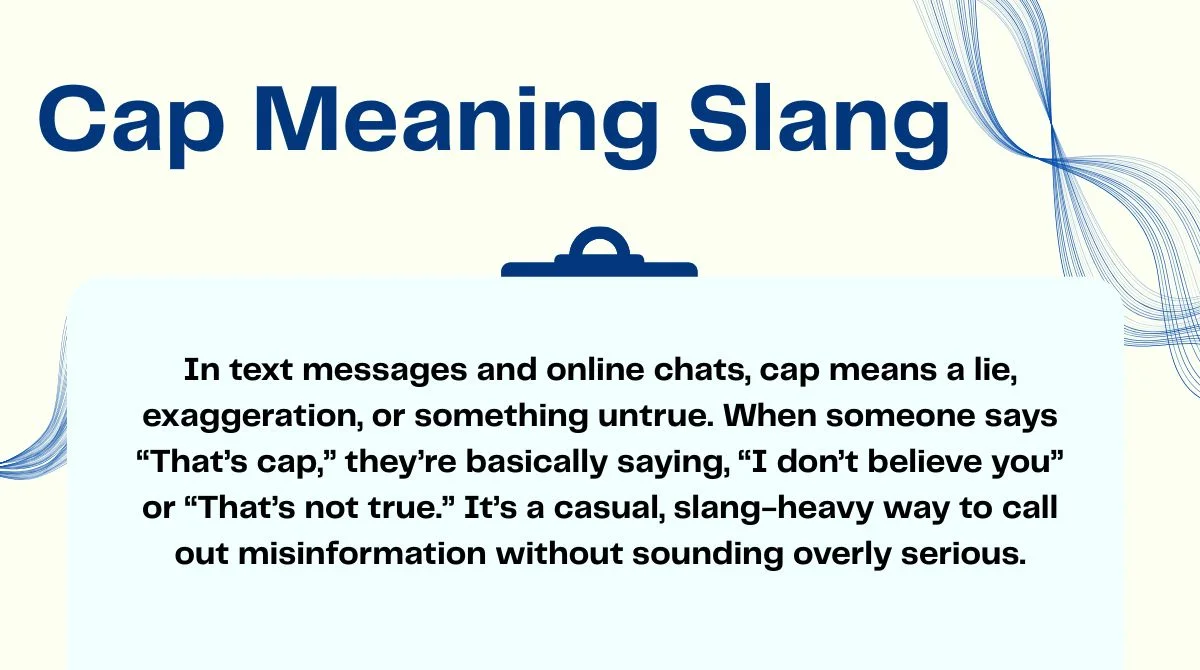 Cap Meaning Slang

In text messages and online chats, cap means a lie, exaggeration, or something untrue. When someone says “That’s cap,” they’re basically saying, “I don’t believe you” or “That’s not true.” It’s a casual, slang-heavy way to call out misinformation without sounding overly serious.